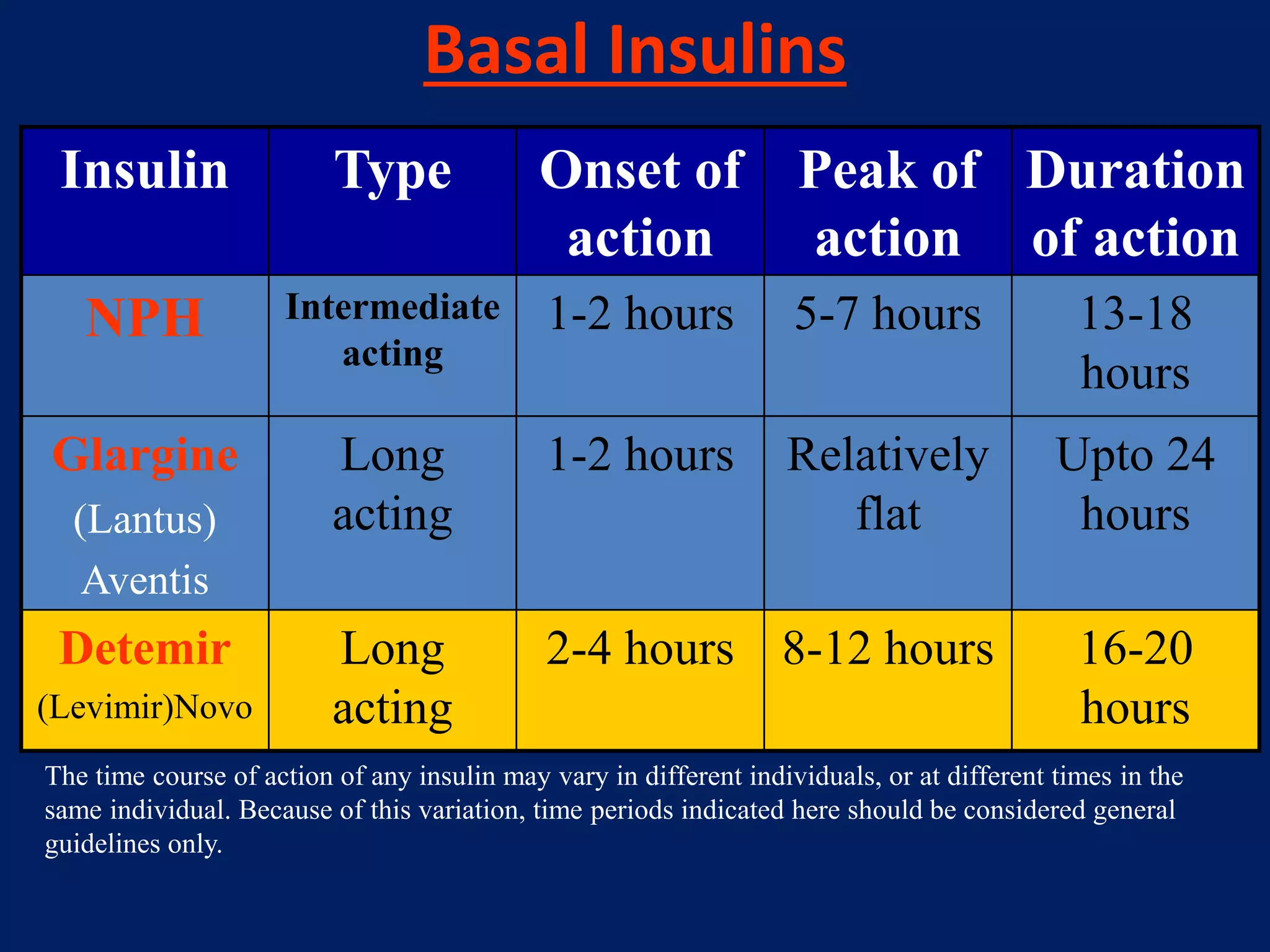 Basal Insulins

| Insulin | Type | Onset of action | Peak of action | Duration of action |
|---|---|---|---|---|
| NPH | Intermediate acting | 1-2 hours | 5-7 hours | 13-18 hours |
| Glargine (Lantus) Aventis | Long acting | 1-2 hours | Relatively flat | Upto 24 hours |
| Detemir (Levimir)Novo | Long acting | 2-4 hours | 8-12 hours | 16-20 hours |

The time course of action of any insulin may vary in different individuals, or at different times in the same individual. Because of this variation, time periods indicated here should be considered general guidelines only.